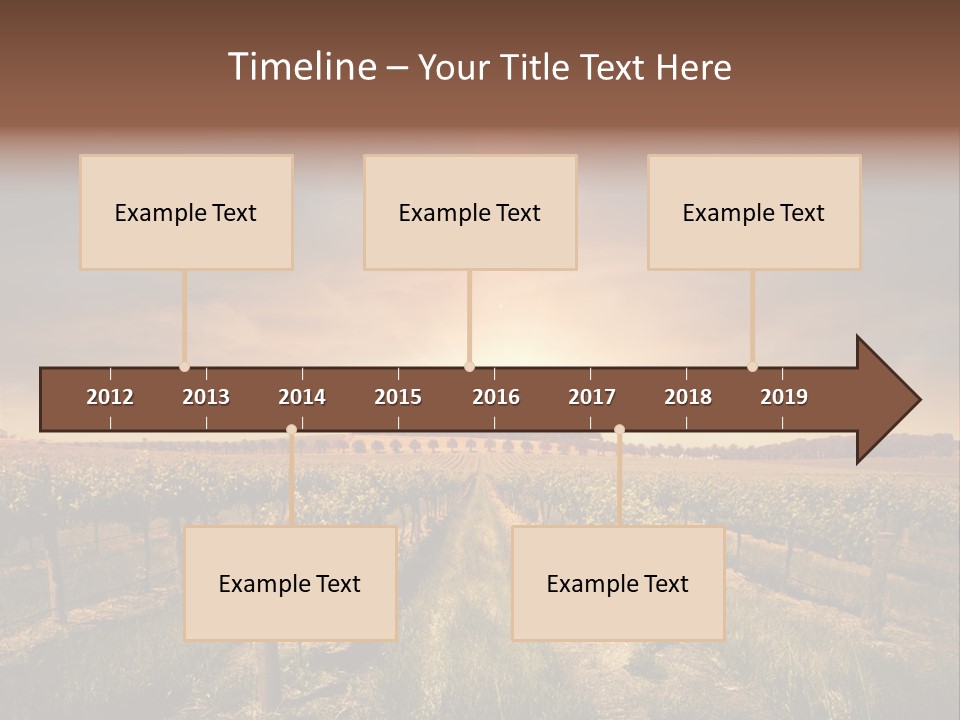 Timeline – Your Title Text Here

Example Text

Example Text

Example Text

2012 2013 2014 2015 2016 2017 2018 2019

Example Text

Example Text